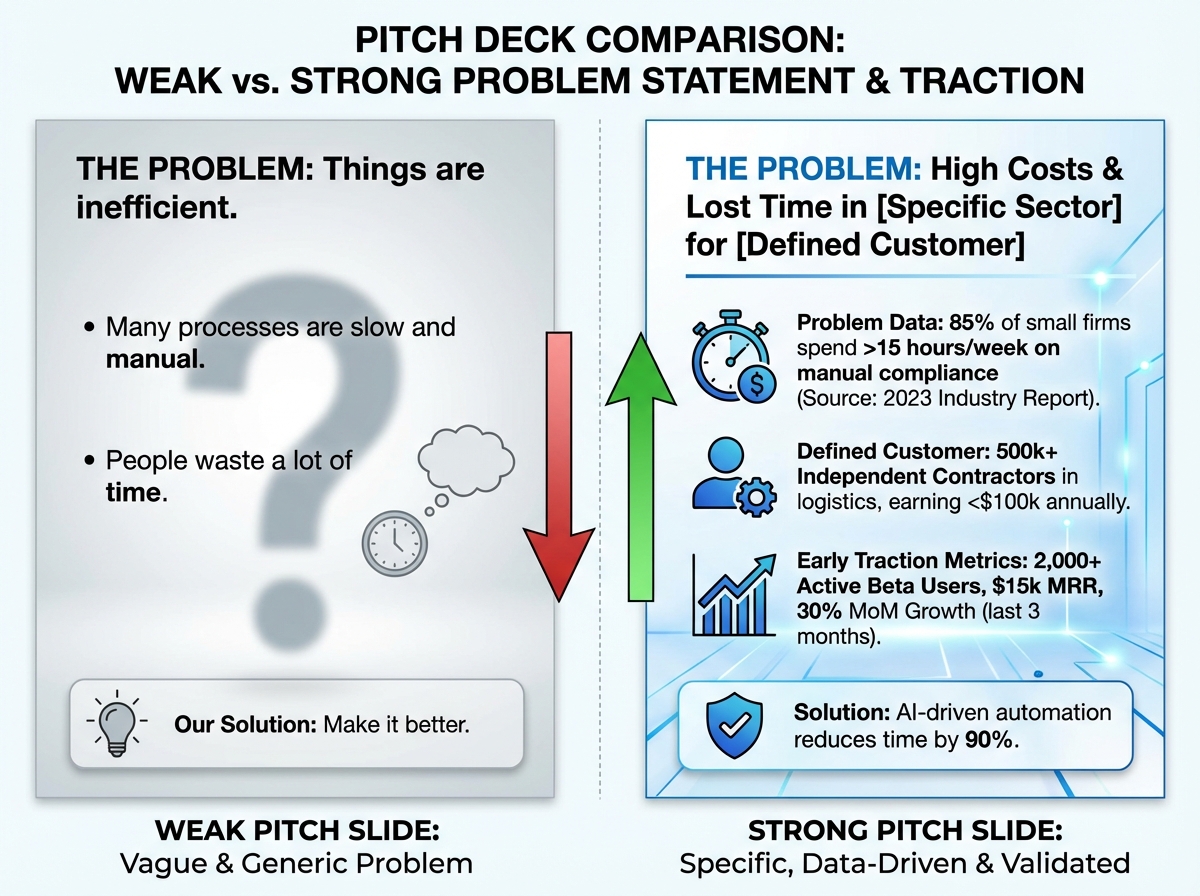 PITCH DECK COMPARISON:
WEAK vs. STRONG PROBLEM STATEMENT & TRACTION

THE PROBLEM: Things are inefficient.

• Many processes are slow and manual.

• People waste a lot of time.

Our Solution: Make it better.

WEAK PITCH SLIDE:
Vague & Generic Problem

THE PROBLEM: High Costs & Lost Time in [Specific Sector] for [Defined Customer]

Problem Data: 85% of small firms spend >15 hours/week on manual compliance (Source: 2023 Industry Report).

Defined Customer: 500k+ Independent Contractors in logistics, earning <$100k annually.

Early Traction Metrics: 2,000+ Active Beta Users, $15k MRR, 30% MoM Growth (last 3 months).

Solution: AI-driven automation reduces time by 90%.

STRONG PITCH SLIDE:
Specific, Data-Driven & Validated